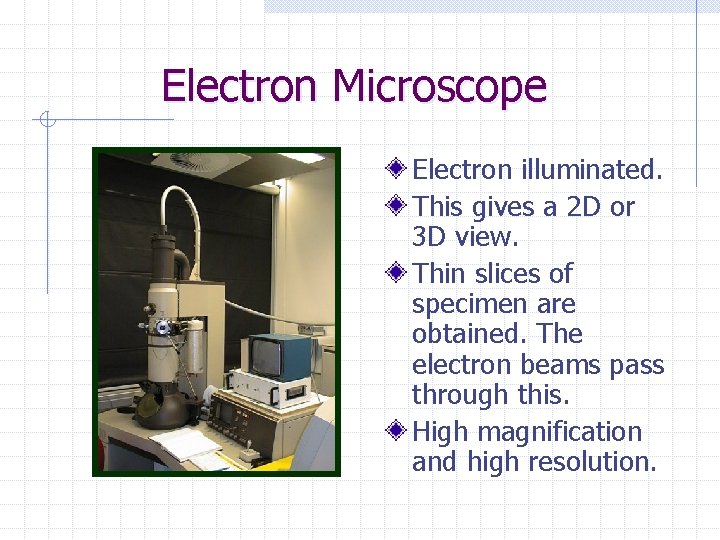 Electron Microscope

Electron illuminated.

This gives a 2D or 3D view.

Thin slices of specimen are obtained. The electron beams pass through this.

High magnification and high resolution.